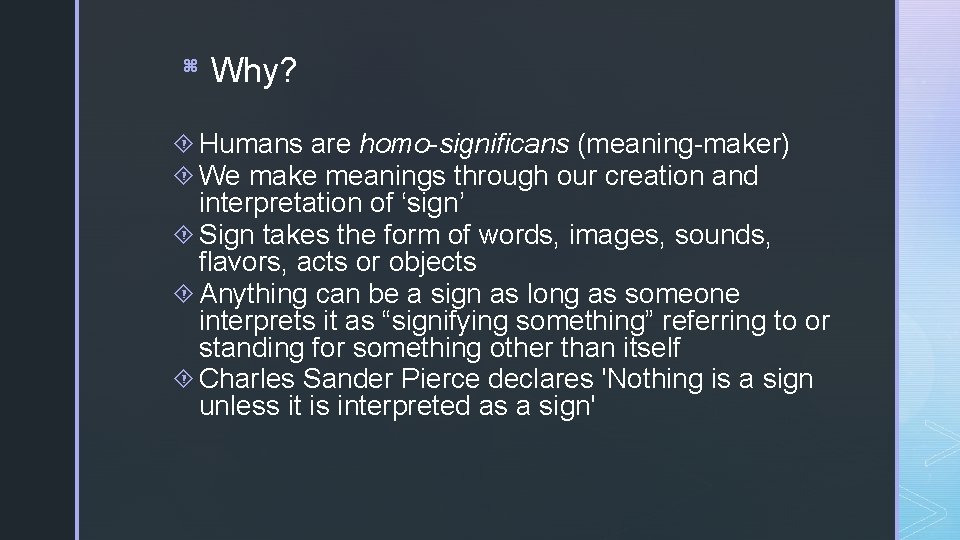 Why?

Humans are homo-significans (meaning-maker)
We make meanings through our creation and interpretation of ‘sign’
Sign takes the form of words, images, sounds, flavors, acts or objects
Anything can be a sign as long as someone interprets it as “signifying something” referring to or standing for something other than itself
Charles Sander Pierce declares 'Nothing is a sign unless it is interpreted as a sign'